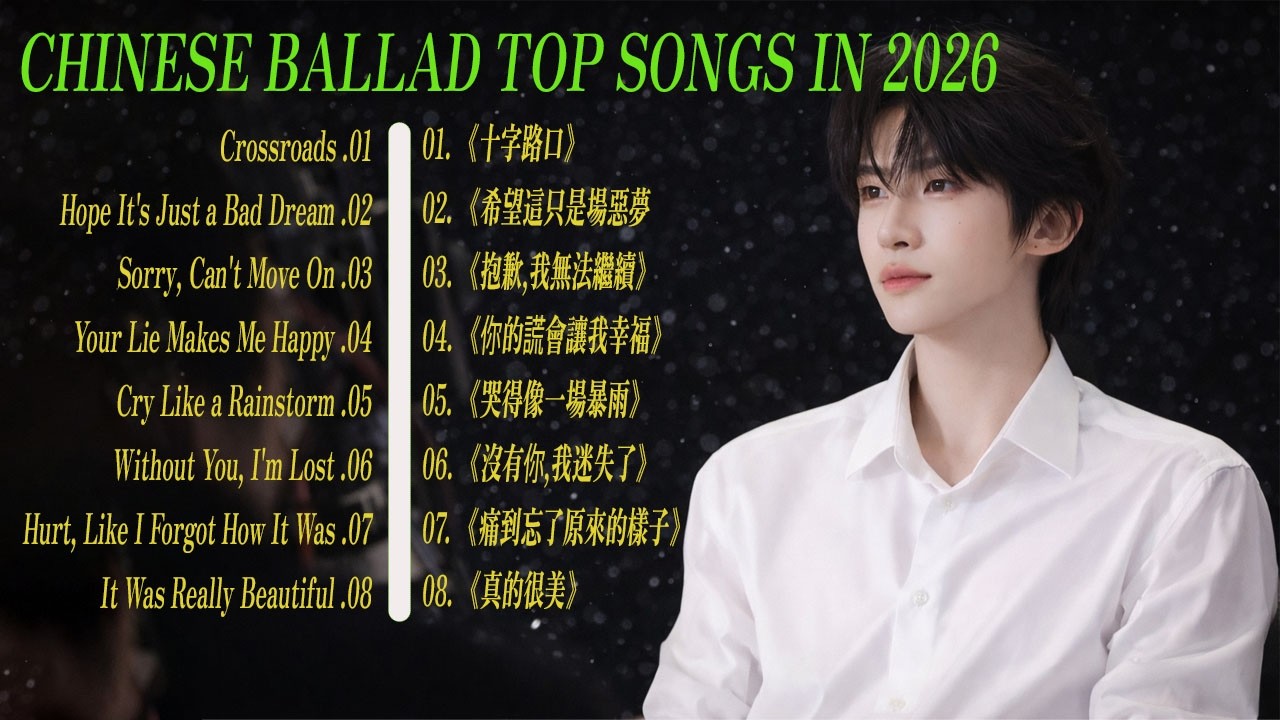 CHINESE BALLAD TOP SONGS IN 2026

Crossroads .01
Hope It's Just a Bad Dream .02
Sorry, Can't Move On .03
Your Lie Makes Me Happy .04
Cry Like a Rainstorm .05
Without You, I'm Lost .06
Hurt, Like I Forgot How It Was .07
It Was Really Beautiful .08

01.《十字路口》
02.《希望這只是場惡夢
03.《抱歉,我無法繼續》
04.《你的謊會讓我幸福》
05.《哭得像一場暴雨》
06.《沒有你,我迷失了》
07.《痛到忘了原來的樣子》
08.《真的很美》